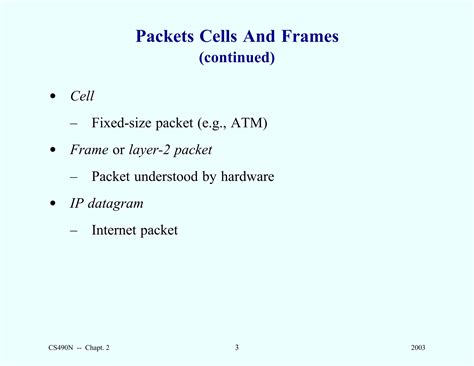 Packets Cells And Frames
(continued)

• Cell
– Fixed-size packet (e.g., ATM)
• Frame or layer-2 packet
– Packet understood by hardware
• IP datagram
– Internet packet

CS490N -- Chapt. 2
3
2003